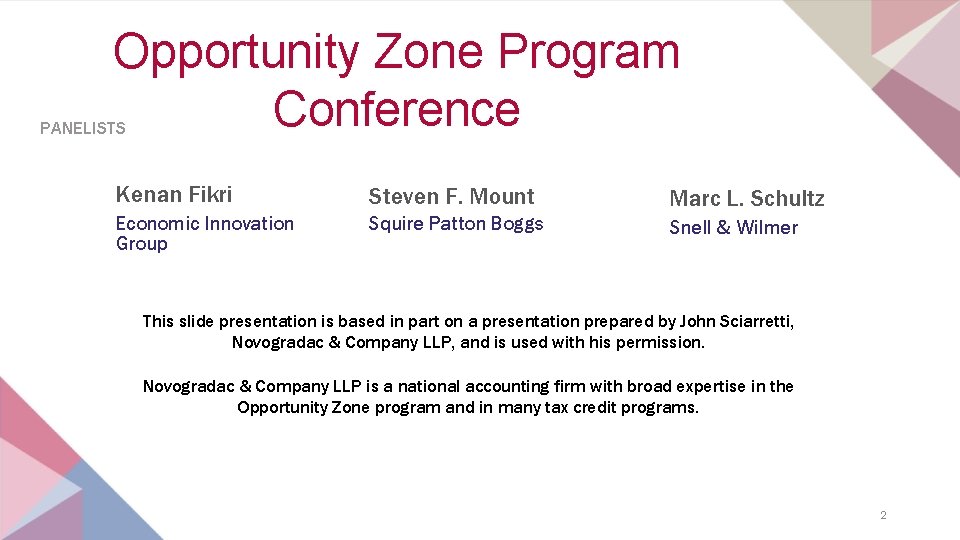 Opportunity Zone Program Conference

PANELISTS

Kenan Fikri
Economic Innovation Group

Steven F. Mount
Squire Patton Boggs

Marc L. Schultz
Snell & Wilmer

This slide presentation is based in part on a presentation prepared by John Sciarretti, Novogradac & Company LLP, and is used with his permission.

Novogradac & Company LLP is a national accounting firm with broad expertise in the Opportunity Zone program and in many tax credit programs.

2